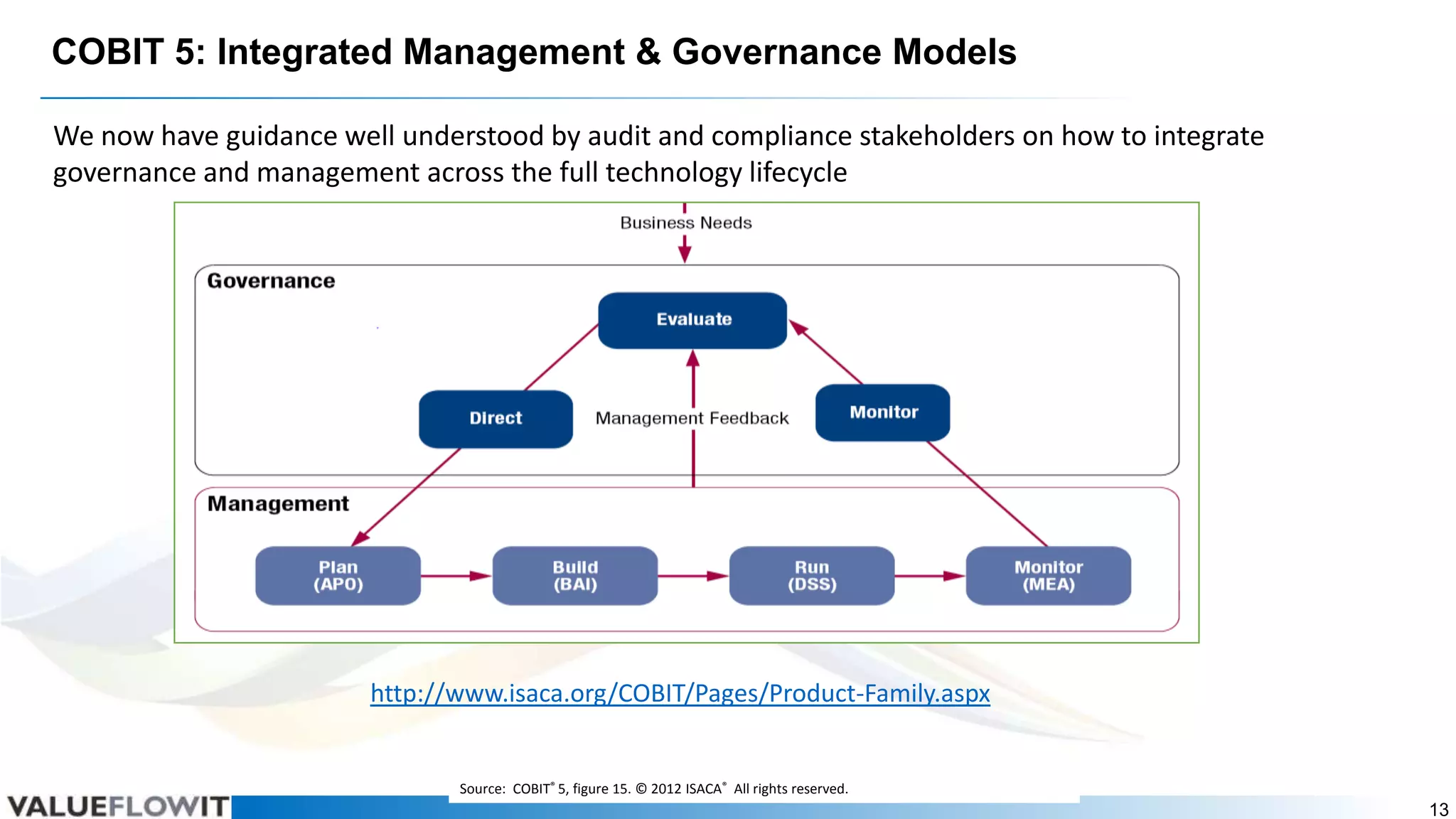 COBIT 5: Integrated Management & Governance Models

We now have guidance well understood by audit and compliance stakeholders on how to integrate governance and management across the full technology lifecycle

Business Needs

Governance

Evaluate

Direct

Management Feedback

Monitor

Management

Plan (APO)

Build (BAI)

Run (DSS)

Monitor (MEA)

http://www.isaca.org/COBIT/Pages/Product-Family.aspx

Source: COBIT® 5, figure 15. © 2012 ISACA® All rights reserved.

VALUEFLOWIT

13